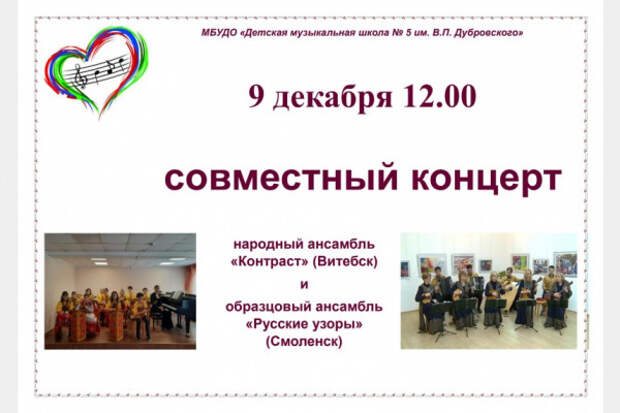 МБУДО «Детская музыкальная школа № 5 им. В.П. Дубровского»

9 декабря 12.00

совместный концерт

народный ансамбль «Контраст» (Витебск)

и

образцовый ансамбль «Русские узоры» (Смоленск)